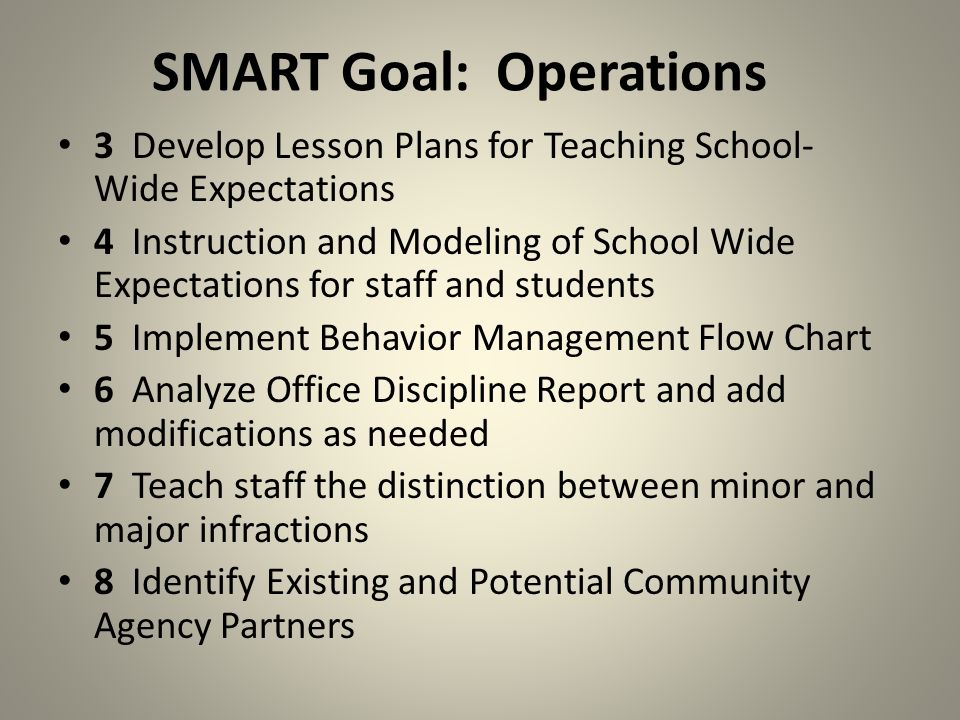 SMART Goal:  Operations

• 3  Develop Lesson Plans for Teaching School-Wide Expectations
• 4  Instruction and Modeling of School Wide Expectations for staff and students
• 5  Implement Behavior Management Flow Chart
• 6  Analyze Office Discipline Report and add modifications as needed
• 7  Teach staff the distinction between minor and major infractions
• 8  Identify Existing and Potential Community Agency Partners